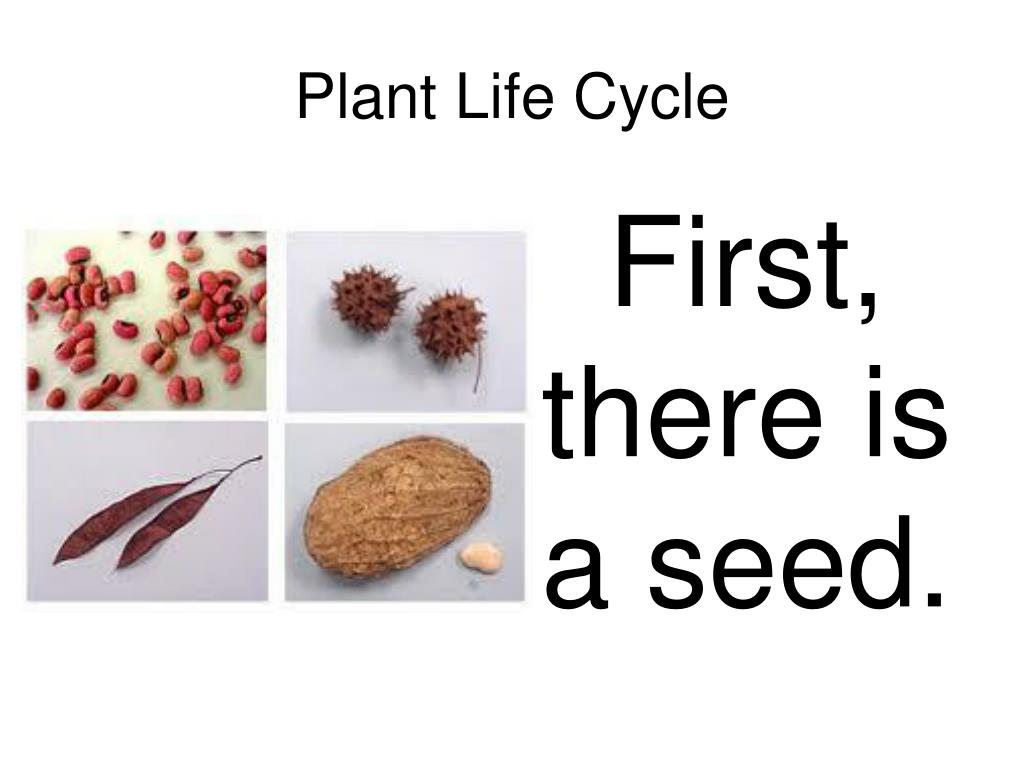 Plant Life Cycle

First, there is a seed.